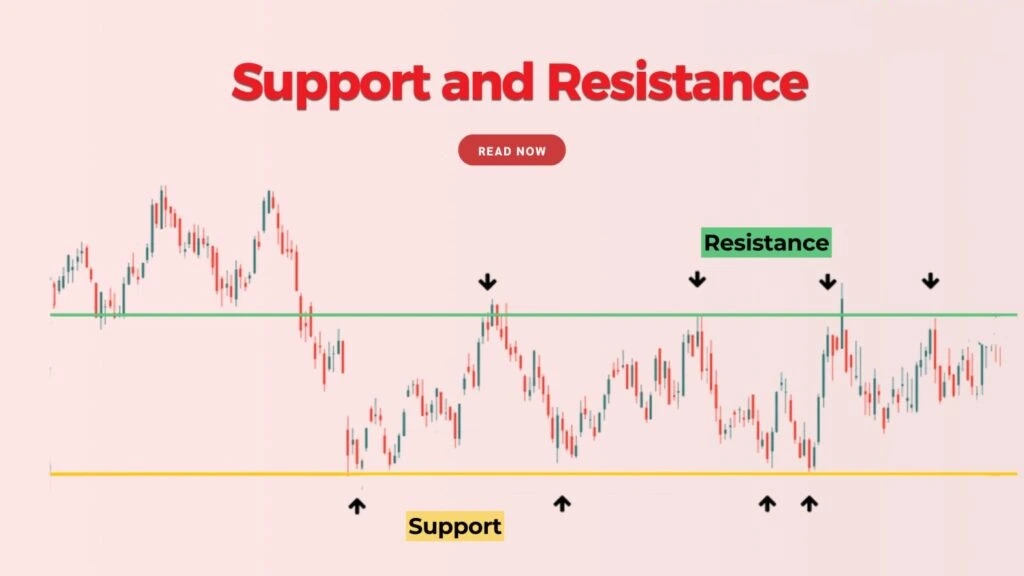 Support and Resistance

READ NOW

Resistance

Support